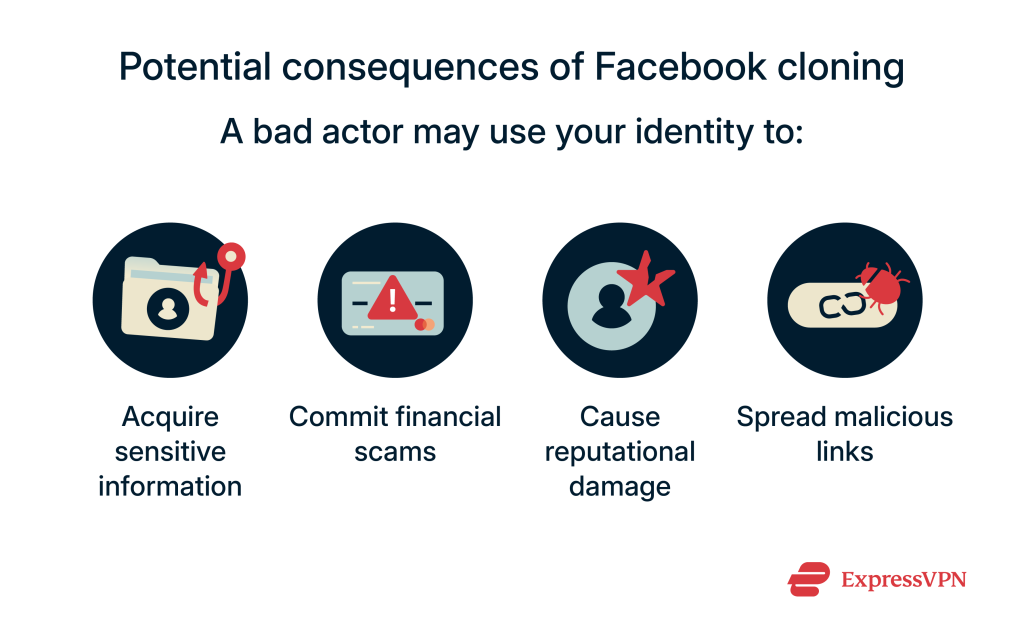 Potential consequences of Facebook cloning

A bad actor may use your identity to:

Acquire sensitive information

Commit financial scams

Cause reputational damage

Spread malicious links

ExpressVPN